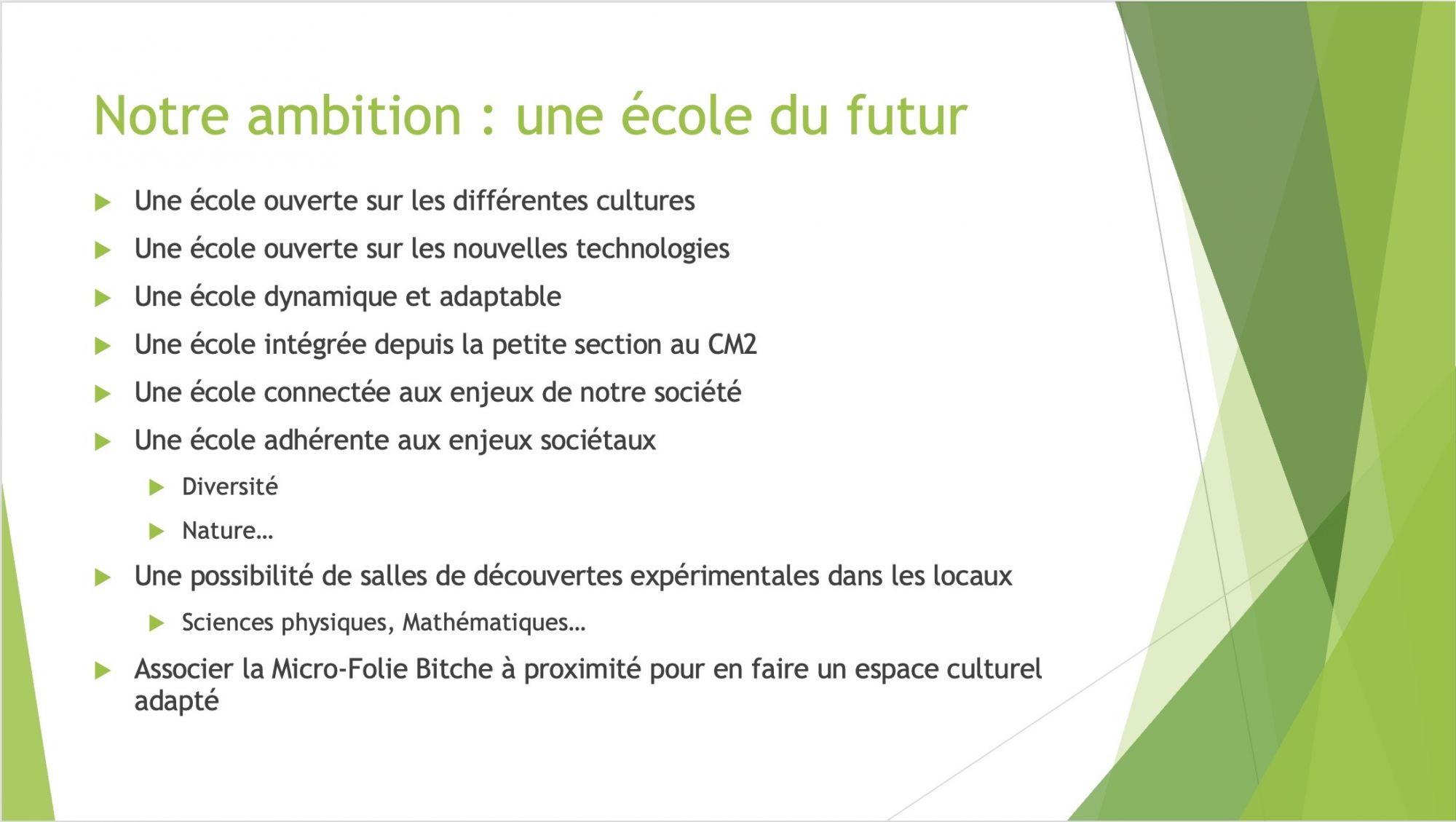 Notre ambition : une école du futur

Une école ouverte sur les différentes cultures

Une école ouverte sur les nouvelles technologies

Une école dynamique et adaptable

Une école intégrée depuis la petite section au CM2

Une école connectée aux enjeux de notre société

Une école adhérente aux enjeux sociétaux

Diversité

Nature…

Une possibilité de salles de découvertes expérimentales dans les locaux

Sciences physiques, Mathématiques…

Associer la Micro-Folie Bitche à proximité pour en faire un espace culturel adapté